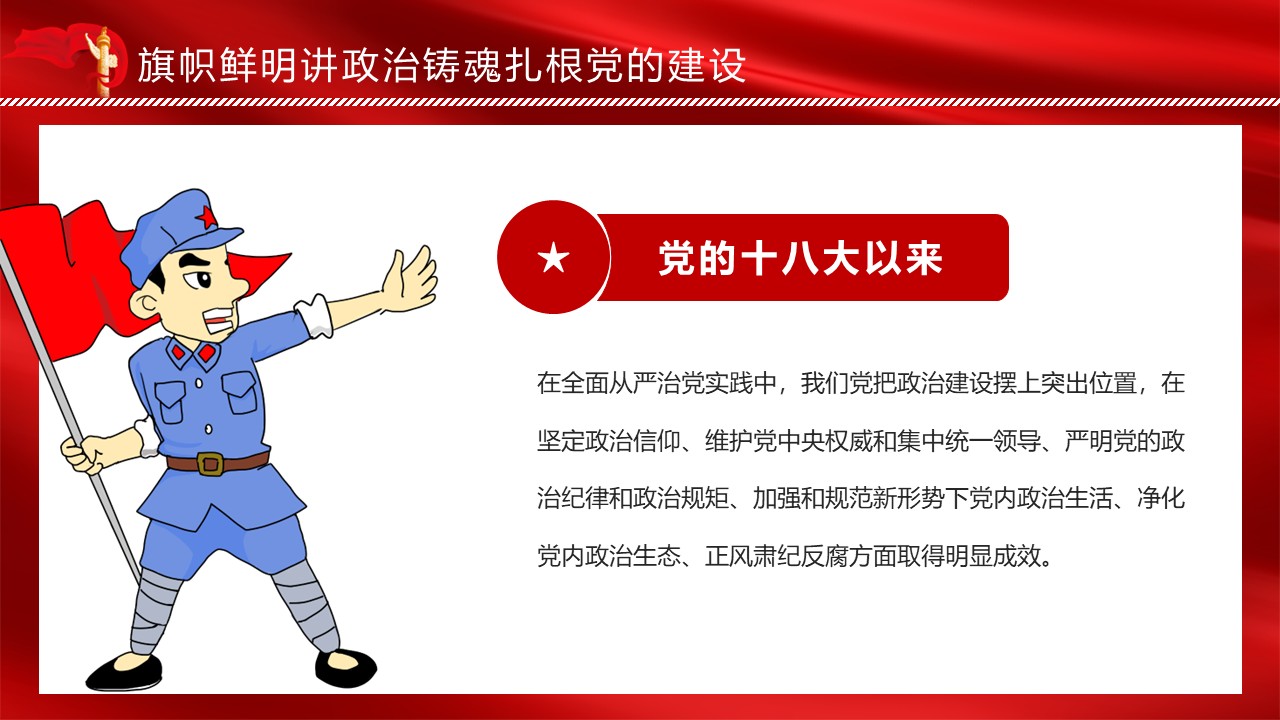 旗帜鲜明讲政治铸魂扎根党的建设

★

党的十八大以来

在全面从严治党实践中，我们党把政治建设摆上突出位置，在坚定政治信仰、维护党中央权威和集中统一领导、严明党的政治纪律和政治规矩、加强和规范新形势下党内政治生活、净化党内政治生态、正风肃纪反腐方面取得明显成效。